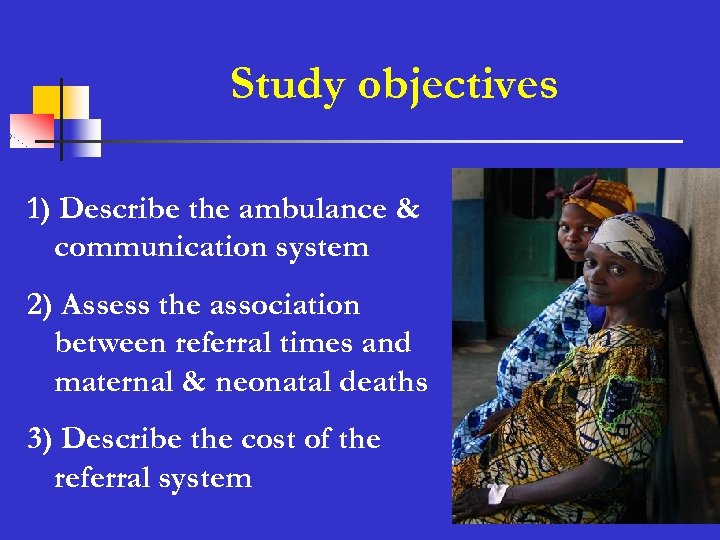 Study objectives

1) Describe the ambulance & communication system

2) Assess the association between referral times and maternal & neonatal deaths

3) Describe the cost of the referral system